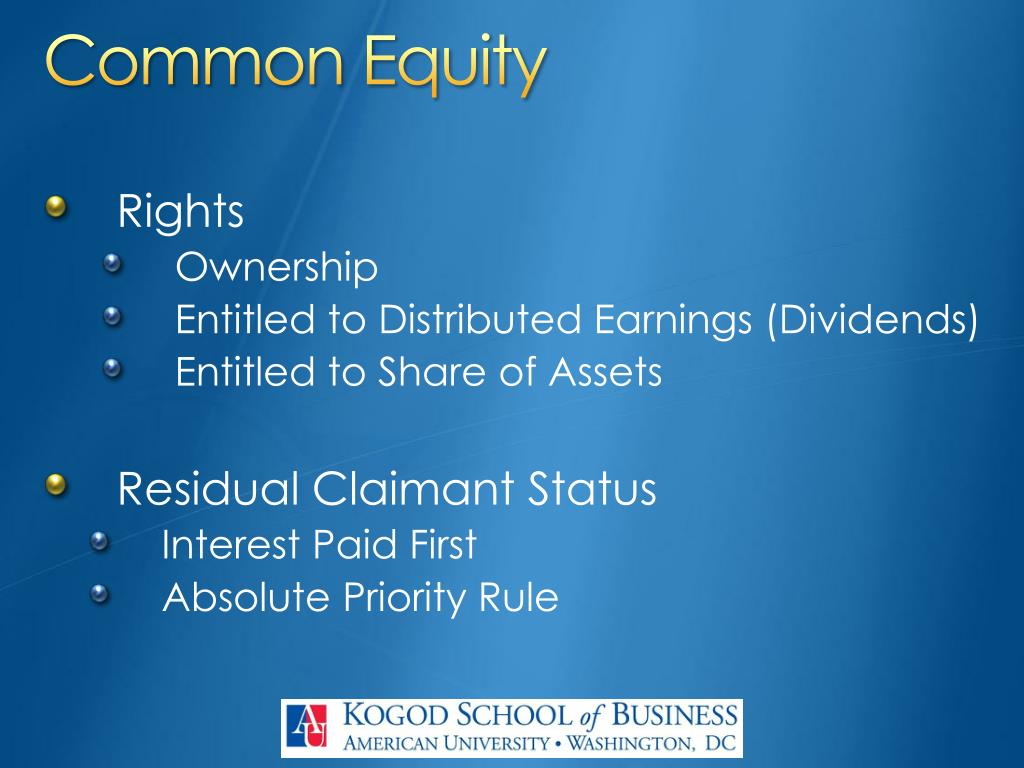 Common Equity

Rights

Ownership

Entitled to Distributed Earnings (Dividends)

Entitled to Share of Assets

Residual Claimant Status

Interest Paid First

Absolute Priority Rule

AU KOGOD SCHOOL of BUSINESS
AMERICAN UNIVERSITY • WASHINGTON, DC